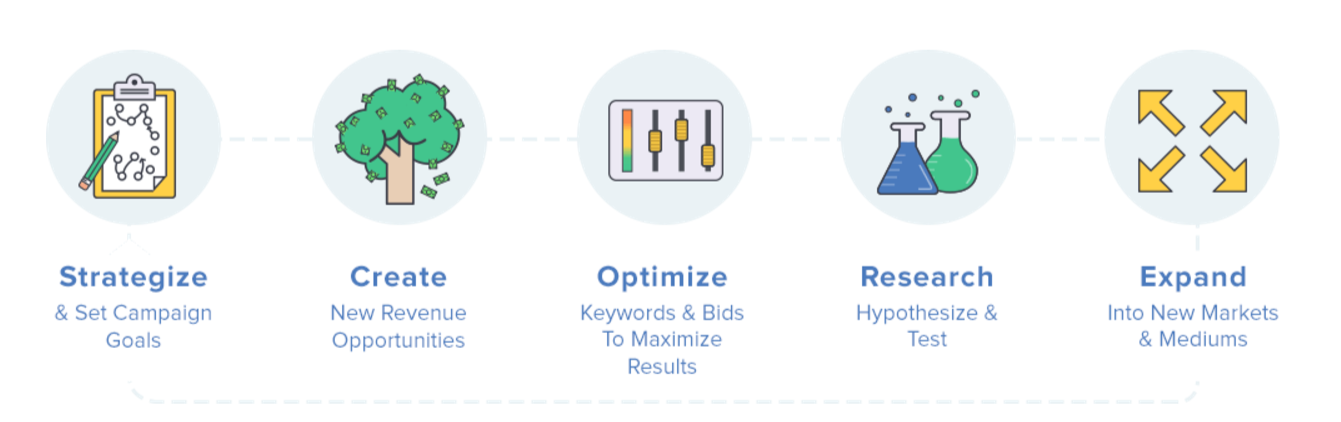 Strategize
& Set Campaign Goals

Create
New Revenue Opportunities

Optimize
Keywords & Bids To Maximize Results

Research
Hypothesize & Test

Expand
Into New Markets & Mediums